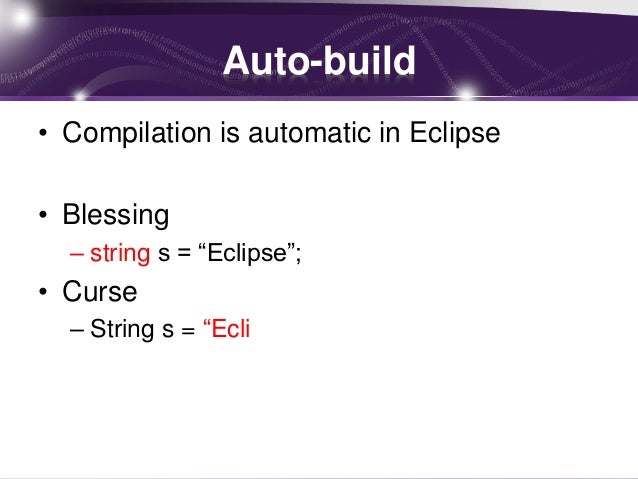 Auto-build

• Compilation is automatic in Eclipse

• Blessing
– string s = “Eclipse”;
• Curse
– String s = “Ecli